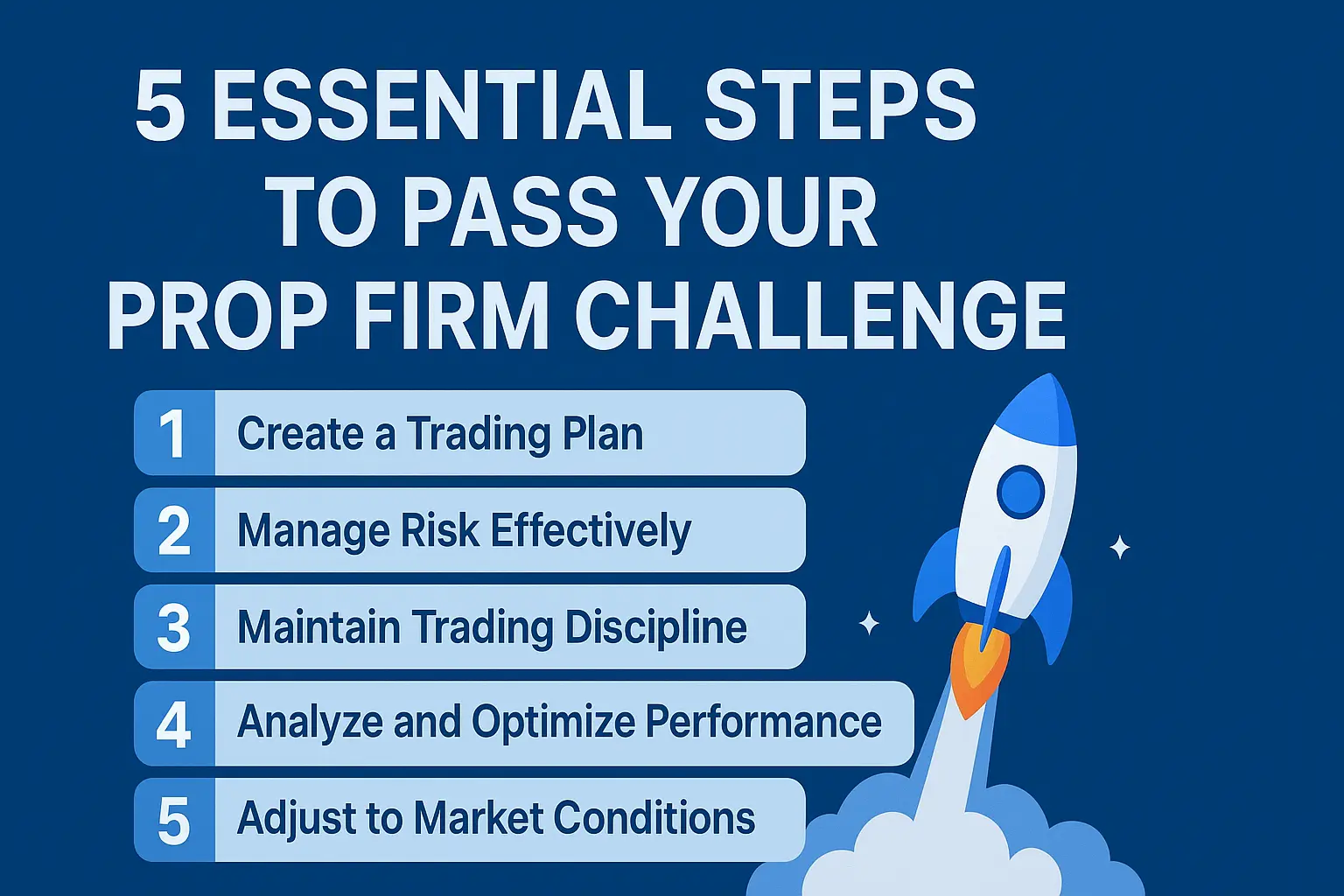 5 ESSENTIAL STEPS TO PASS YOUR PROP FIRM CHALLENGE

1 Create a Trading Plan

2 Manage Risk Effectively

3 Maintain Trading Discipline

4 Analyze and Optimize Performance

5 Adjust to Market Conditions